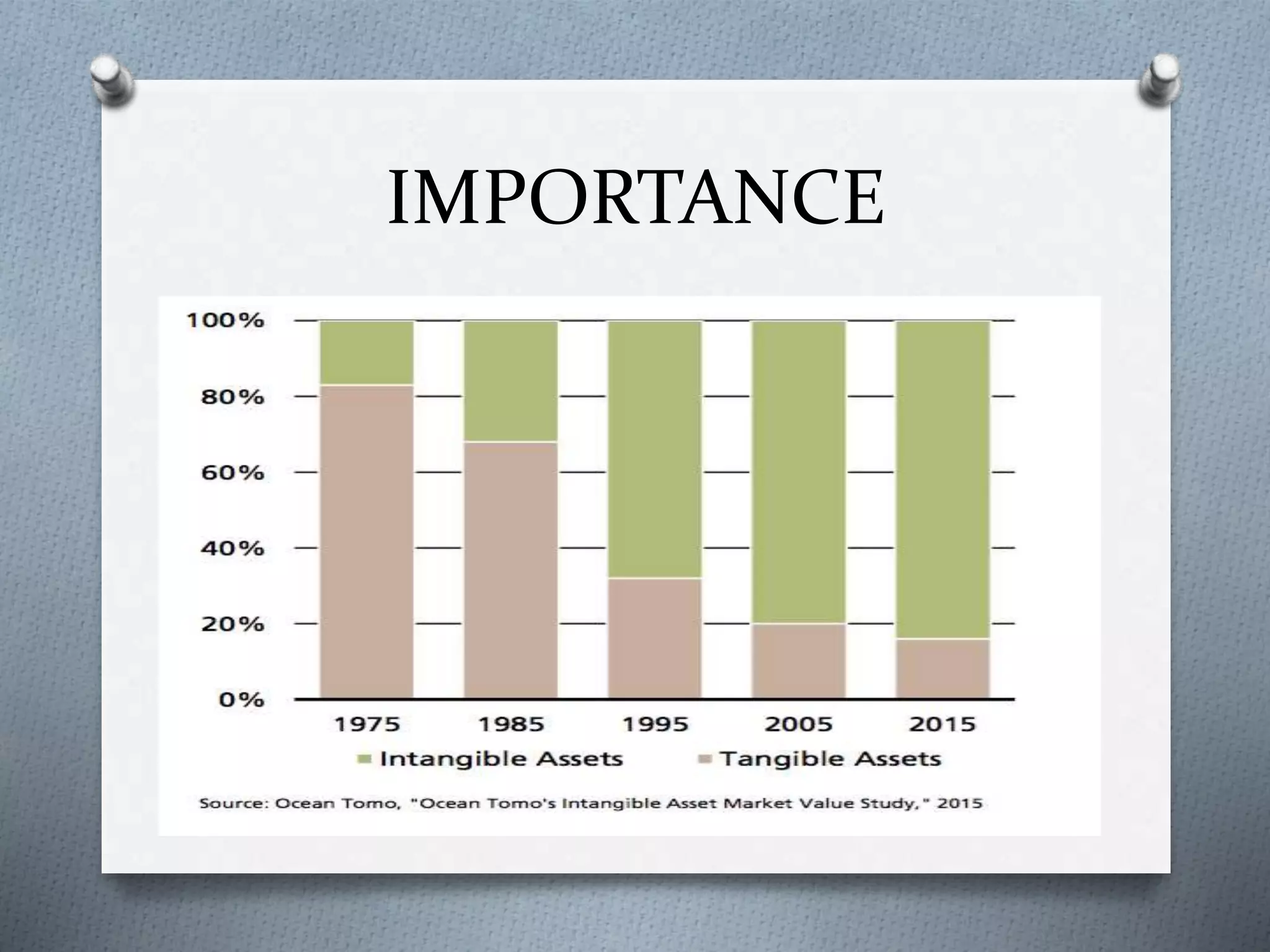 IMPORTANCE

100%
80%
60%
40%
20%
0%

1975 1985 1995 2005 2015

Intangible Assets Tangible Assets

Source: Ocean Tomo, "Ocean Tomo's Intangible Asset Market Value Study," 2015